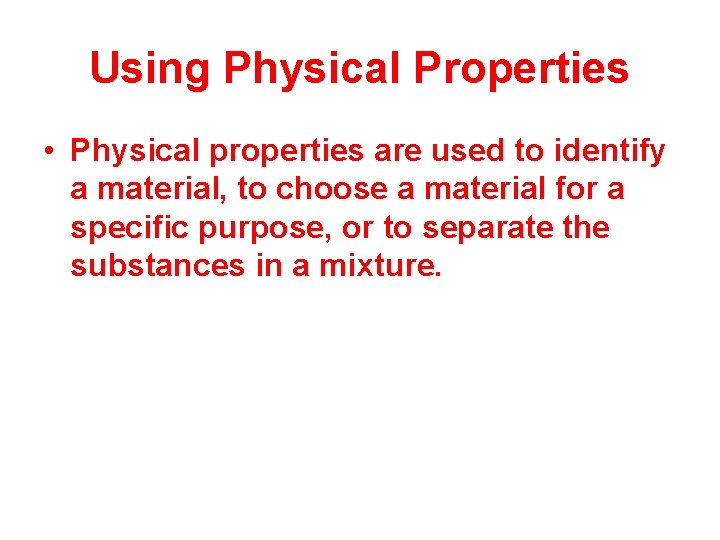 Using Physical Properties

• Physical properties are used to identify a material, to choose a material for a specific purpose, or to separate the substances in a mixture.